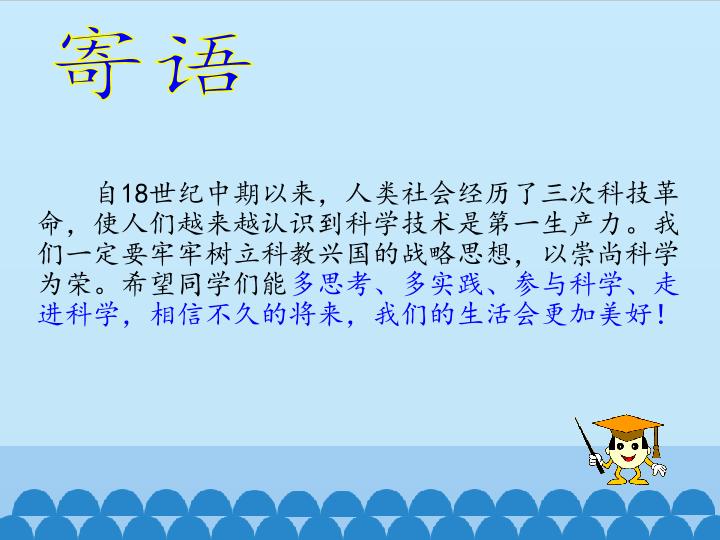 寄语

自18世纪中期以来，人类社会经历了三次科技革命，使人们越来越认识到科学技术是第一生产力。我们一定要牢牢树立科教兴国的战略思想，以崇尚科学为荣。希望同学们能多思考、多实践、参与科学、走进科学，相信不久的将来，我们的生活会更加美好！